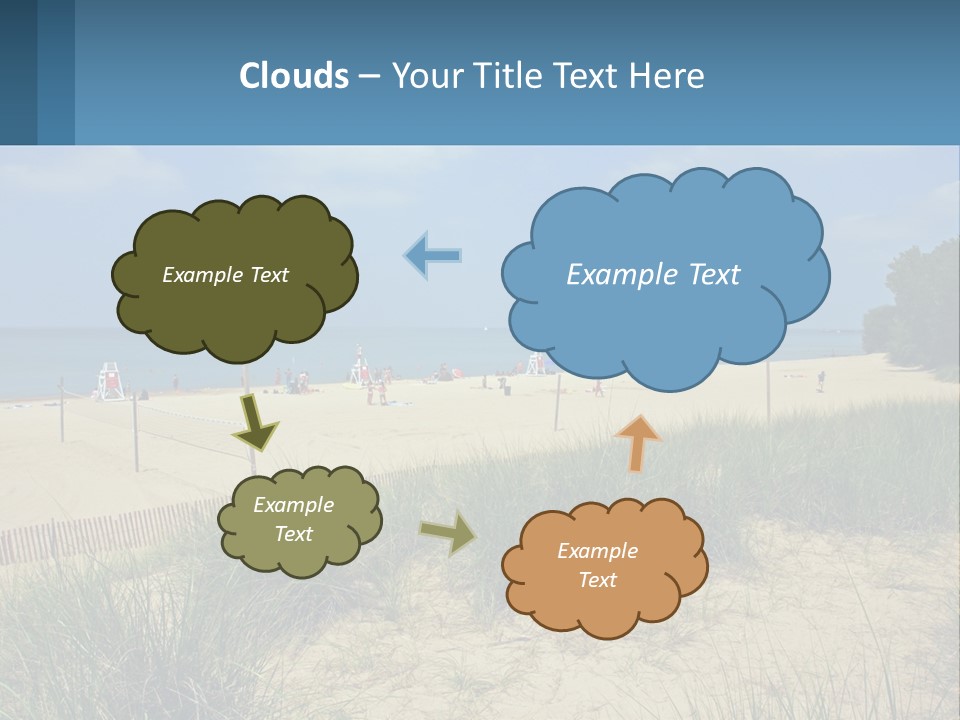 Clouds – Your Title Text Here

Example Text

Example Text

Example Text

Example Text